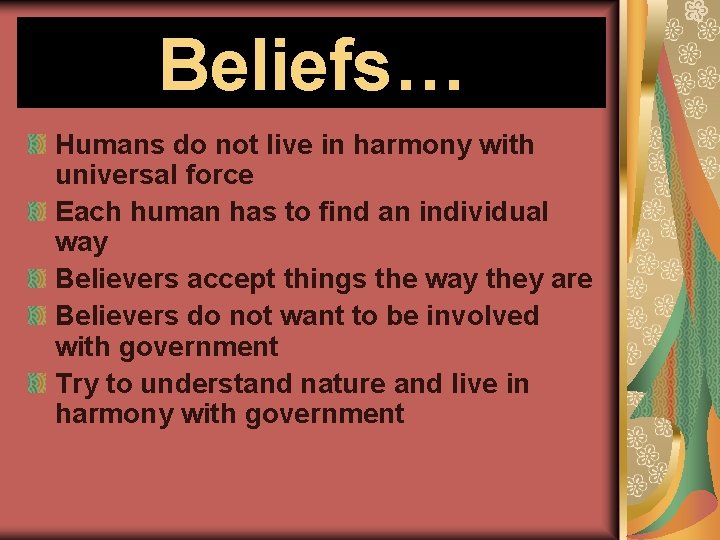 Beliefs…

Humans do not live in harmony with universal force

Each human has to find an individual way

Believers accept things the way they are

Believers do not want to be involved with government

Try to understand nature and live in harmony with government